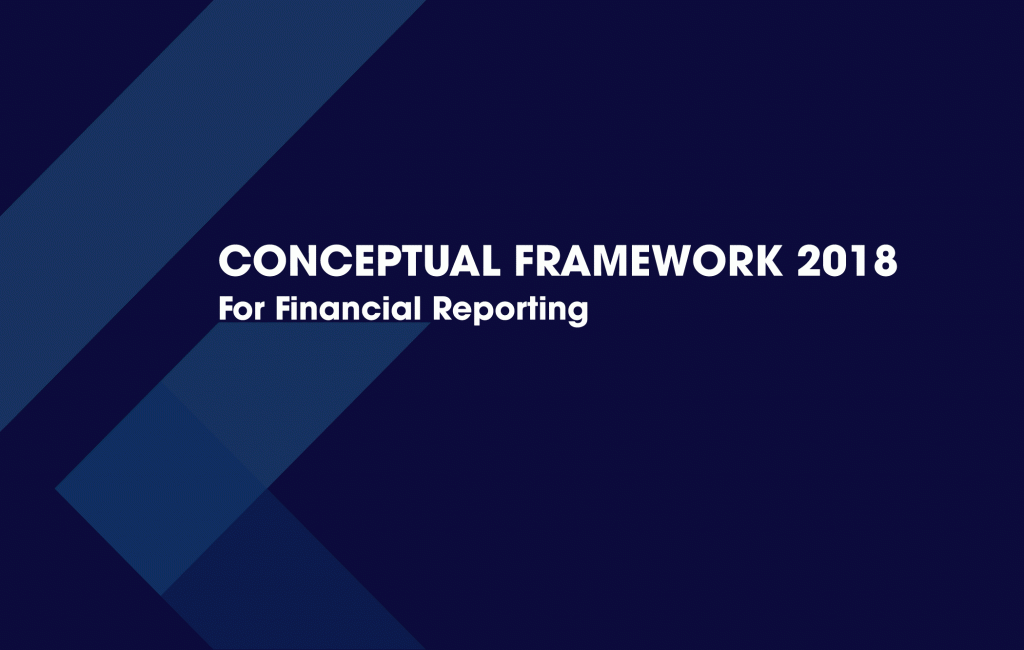 CONCEPTUAL FRAMEWORK 2018
For Financial Reporting